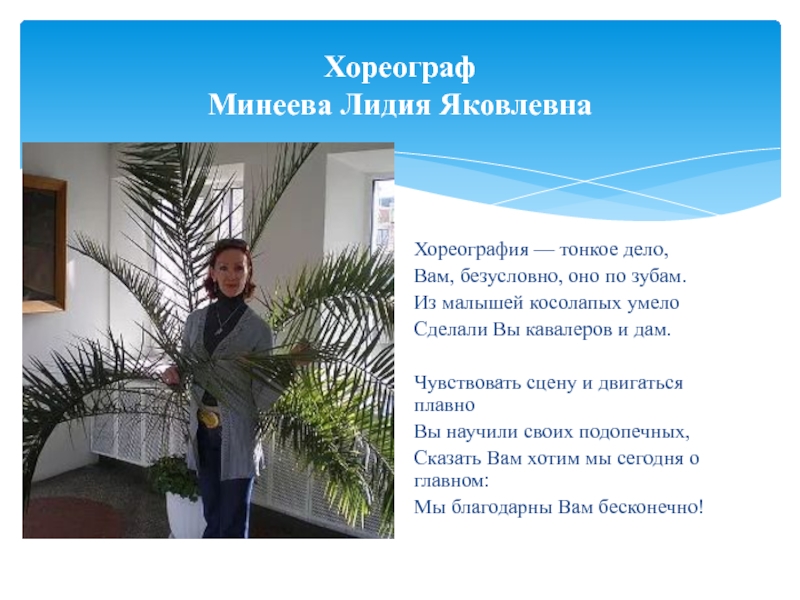 Хореограф
Минеева Лидия Яковлевна

Хореография — тонкое дело,
Вам, безусловно, оно по зубам.
Из малышей косолапых умело
Сделали Вы кавалеров и дам.

Чувствовать сцену и двигаться плавно
Вы научили своих подопечных,
Сказать Вам хотим мы сегодня о главном:
Мы благодарны Вам бесконечно!